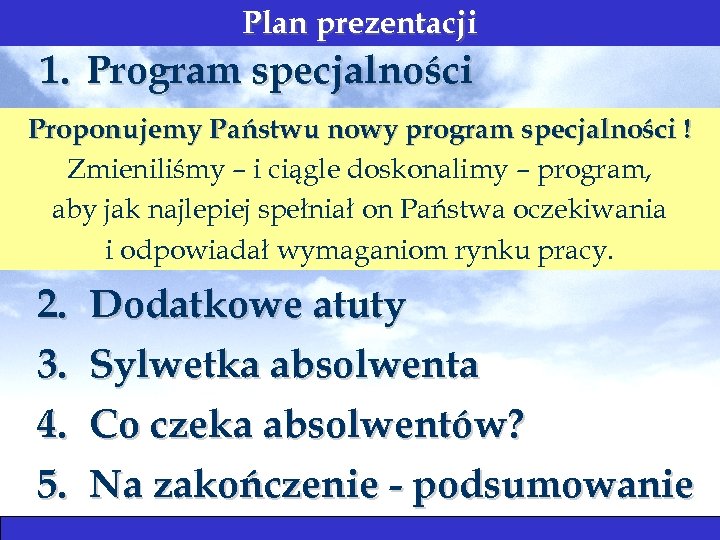 Plan prezentacji

1. Program specjalności

Proponujemy Państwu nowy program specjalności !
Zmieniliśmy – i ciągle doskonalimy – program, aby jak najlepiej spełniał on Państwa oczekiwania i odpowiadał wymaganiom rynku pracy.

2. Dodatkowe atuty
3. Sylwetka absolwenta
4. Co czeka absolwentów?
5. Na zakończenie - podsumowanie